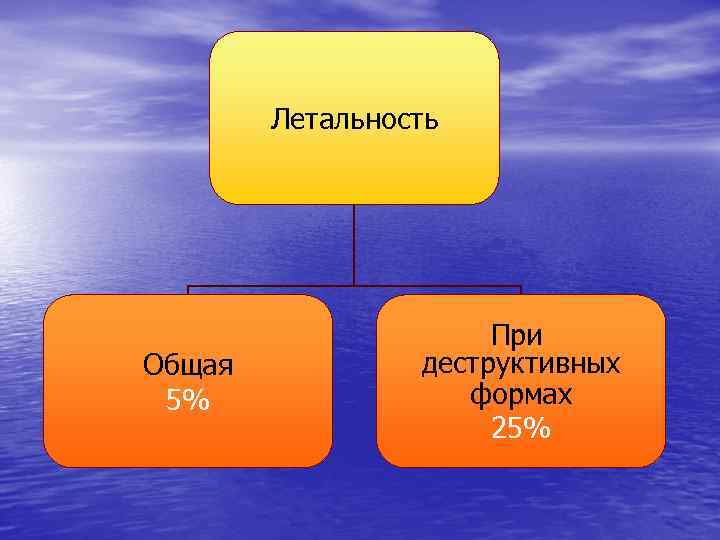 Летальность

Общая
5%

При деструктивных формах
25%